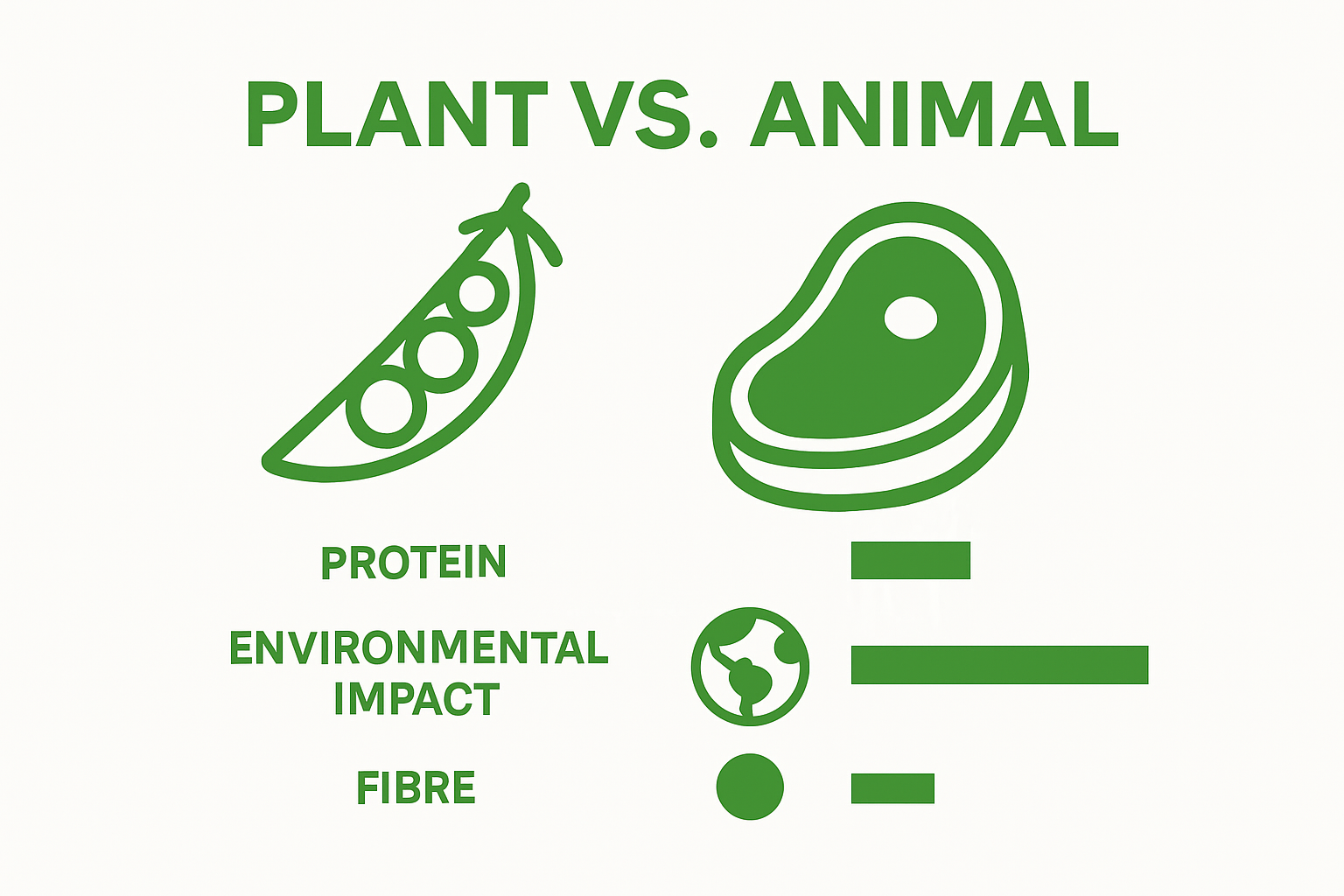 PLANT VS. ANIMAL

PROTEIN

ENVIRONMENTAL IMPACT

FIBRE